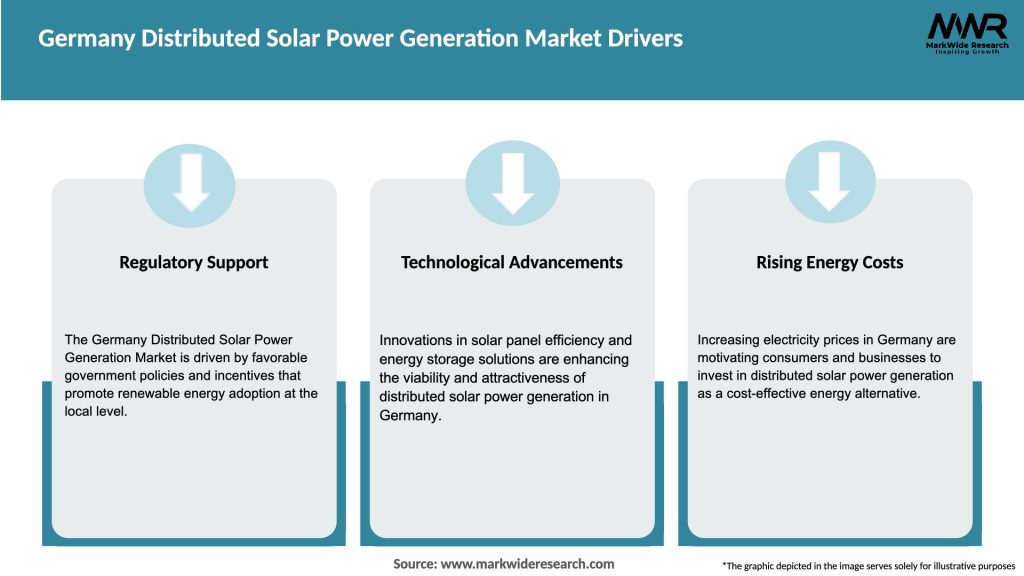 Germany Distributed Solar Power Generation Market Drivers

MWR
MarkWide Research
Inspiring Growth

Regulatory Support

The Germany Distributed Solar Power Generation Market is driven by favorable government policies and incentives that promote renewable energy adoption at the local level.

Technological Advancements

Innovations in solar panel efficiency and energy storage solutions are enhancing the viability and attractiveness of distributed solar power generation in Germany.

Rising Energy Costs

Increasing electricity prices in Germany are motivating consumers and businesses to invest in distributed solar power generation as a cost-effective energy alternative.

Source: www.markwideresearch.com

*The graphic depicted in the image serves solely for illustrative purposes